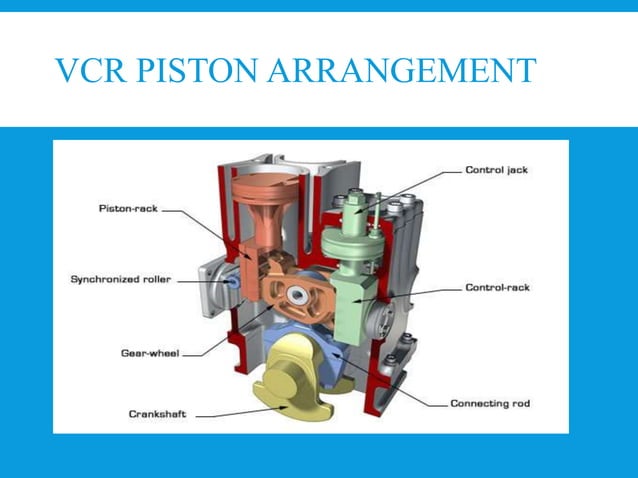 VCR PISTON ARRANGEMENT

Piston-rack
Synchronized roller
Gear-wheel
Crankshaft
Control jack
Control-rack
Connecting rod